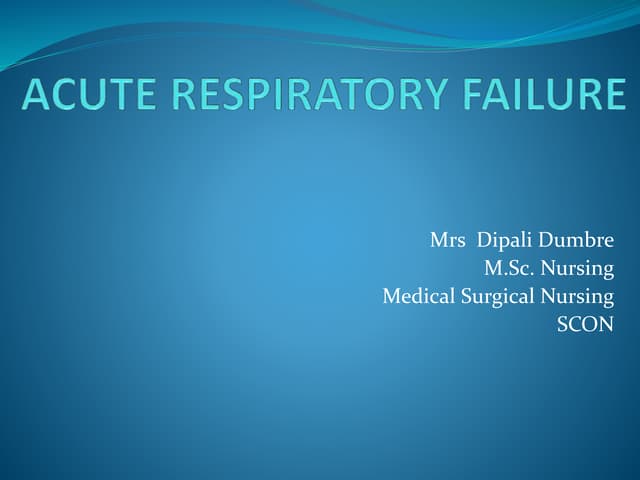 ACUTE RESPIRATORY FAILURE

Mrs Dipali Dumbre
M.Sc. Nursing
Medical Surgical Nursing
SCON